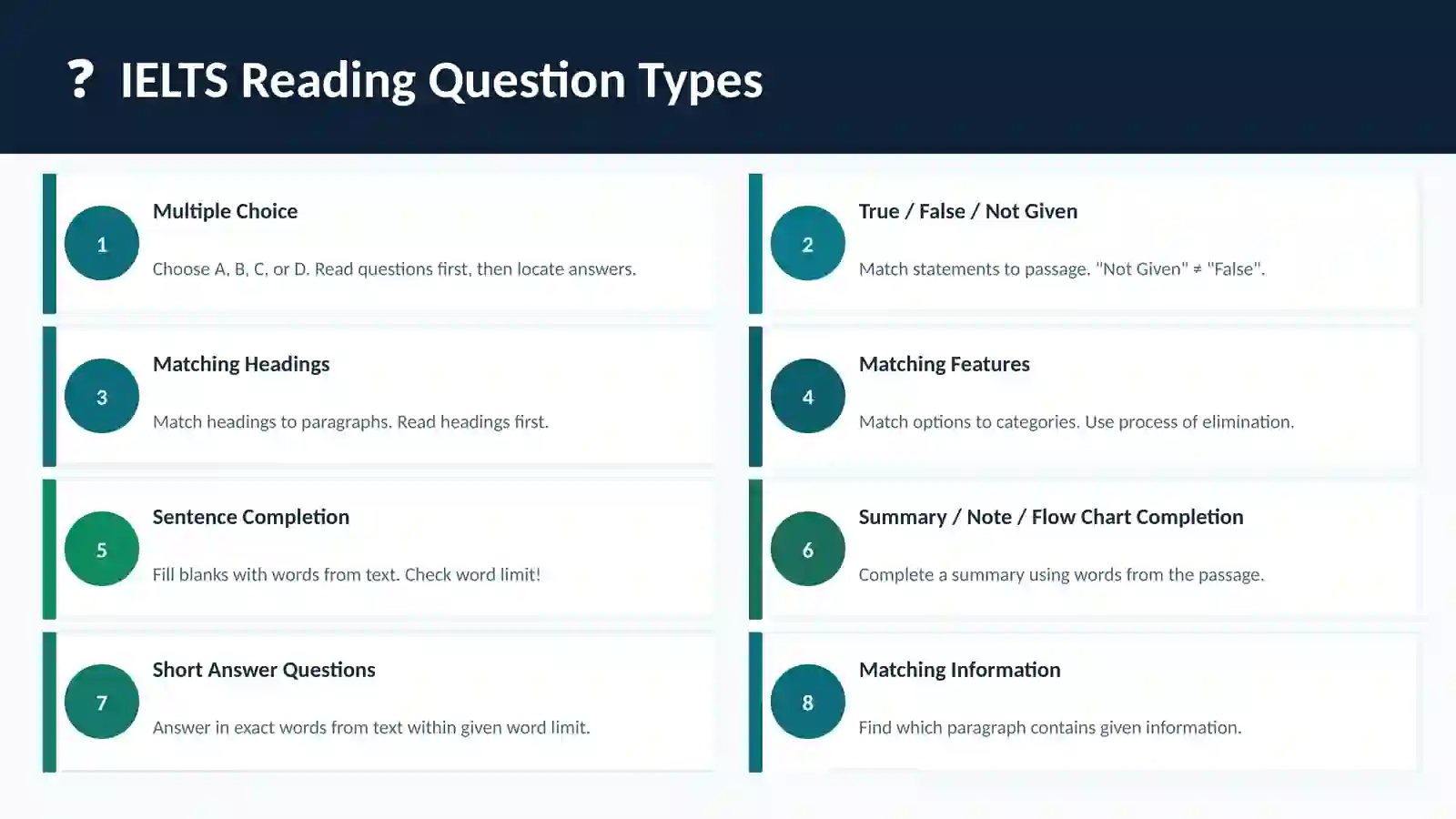 ? IELTS Reading Question Types

1
Multiple Choice
Choose A, B, C, or D. Read questions first, then locate answers.

2
True / False / Not Given
Match statements to passage. "Not Given" ≠ "False".

3
Matching Headings
Match headings to paragraphs. Read headings first.

4
Matching Features
Match options to categories. Use process of elimination.

5
Sentence Completion
Fill blanks with words from text. Check word limit!

6
Summary / Note / Flow Chart Completion
Complete a summary using words from the passage.

7
Short Answer Questions
Answer in exact words from text within given word limit.

8
Matching Information
Find which paragraph contains given information.